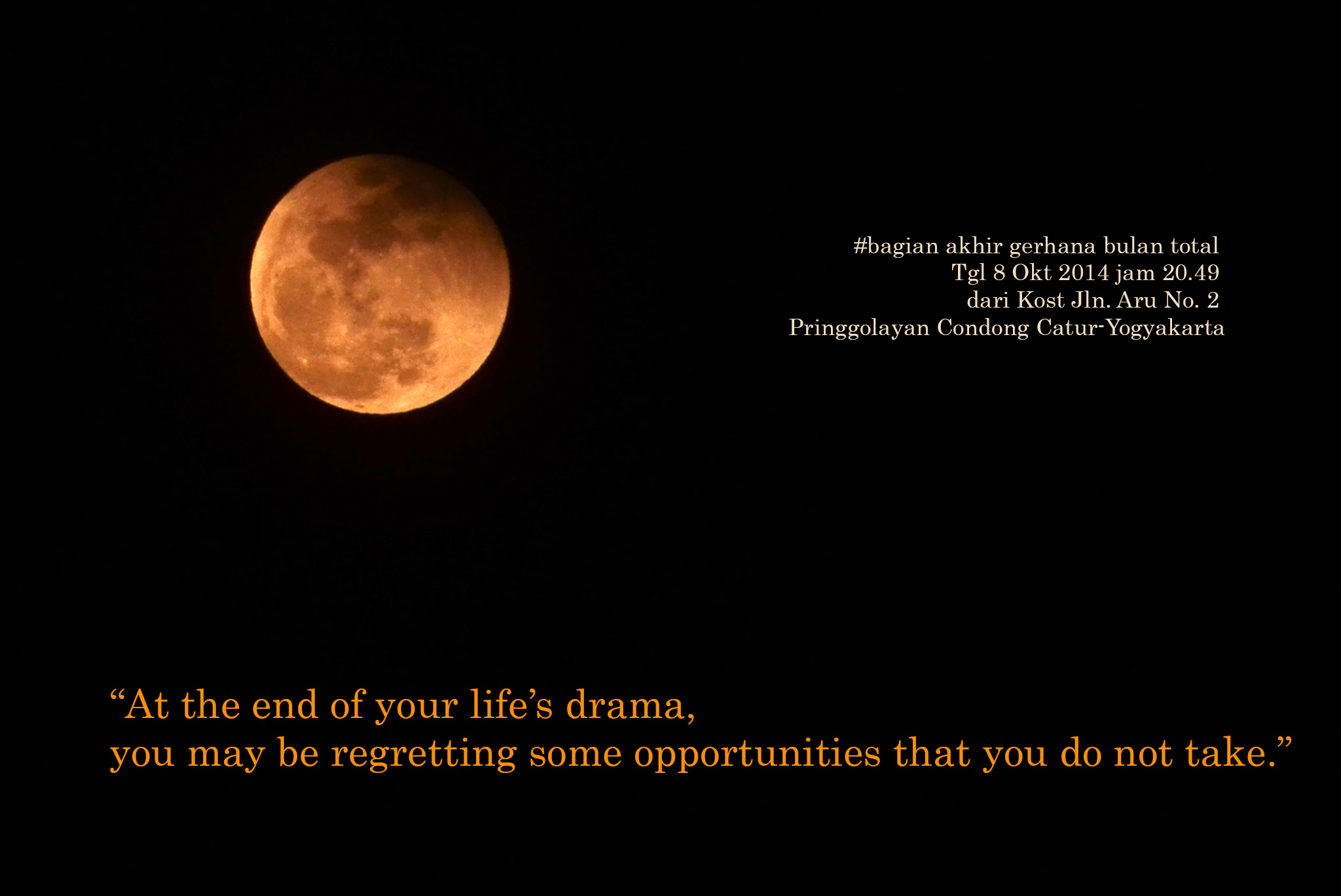 #bagian akhir gerhana bulan total
Tgl 8 Okt 2014 jam 20.49
dari Kost Jln. Aru No. 2
Pringgolayan Condong Catur-Yogyakarta

“At the end of your life’s drama,
you may be regretting some opportunities that you do not take.”